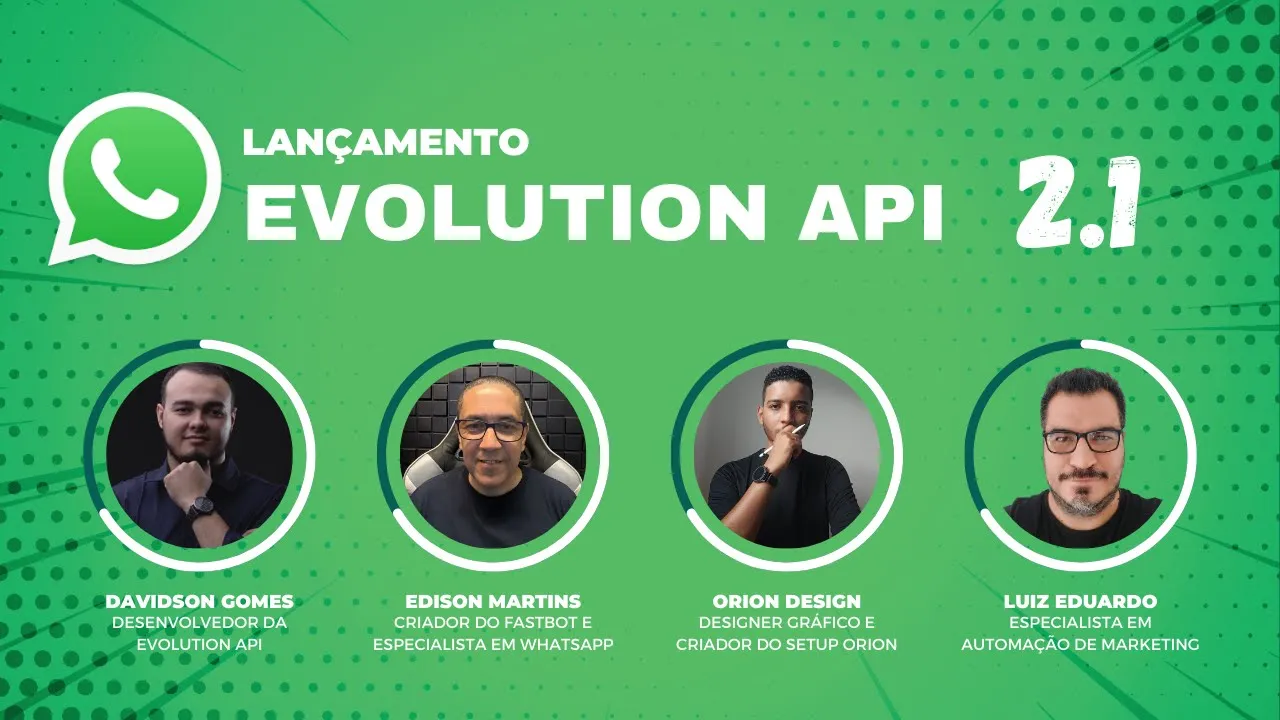 LANÇAMENTO
EVOLUTION API 2.1

DAVIDSON GOMES
DESENVOLVEDOR DA EVOLUTION API

EDISON MARTINS
CRIADOR DO FASTBOT E ESPECIALISTA EM WHATSAPP

ORION DESIGN
DESIGNER GRÁFICO E CRIADOR DO SETUP ORION

LUIZ EDUARDO
ESPECIALISTA EM AUTOMAÇÃO DE MARKETING